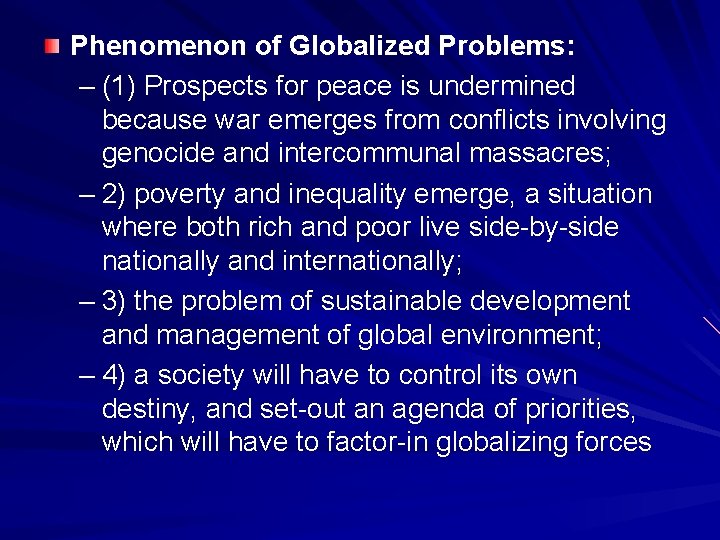 Phenomenon of Globalized Problems:

– (1) Prospects for peace is undermined because war emerges from conflicts involving genocide and intercommunal massacres;

– 2) poverty and inequality emerge, a situation where both rich and poor live side-by-side nationally and internationally;

– 3) the problem of sustainable development and management of global environment;

– 4) a society will have to control its own destiny, and set-out an agenda of priorities, which will have to factor-in globalizing forces